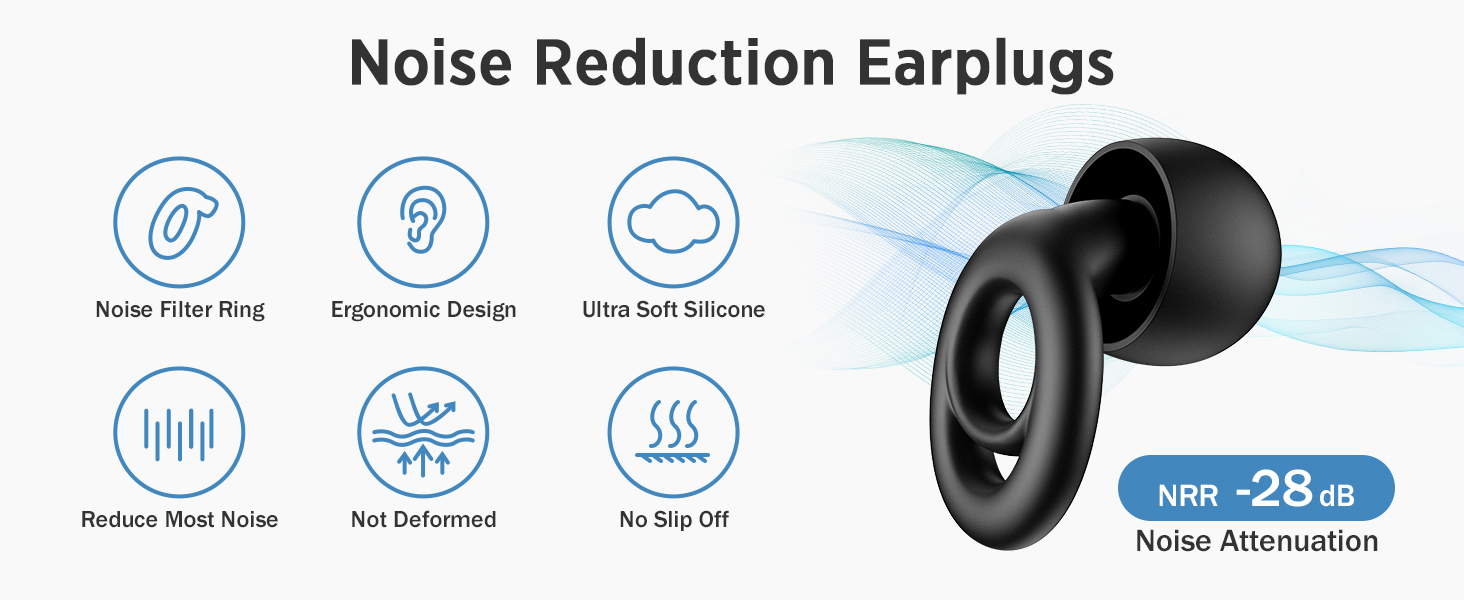 Noise Reduction Earplugs

Noise Filter Ring

Ergonomic Design

Ultra Soft Silicone

Reduce Most Noise

Not Deformed

No Slip Off

NRR -28 dB

Noise Attenuation